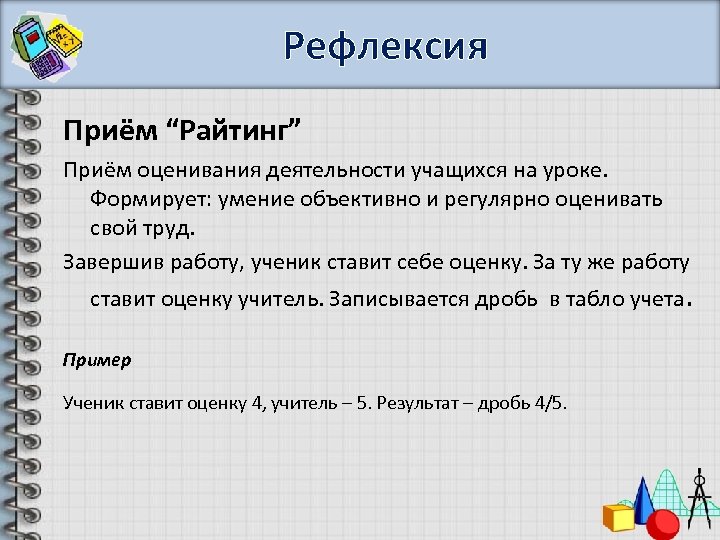 Рефлексия

Приём “Райтинг”

Приём оценивания деятельности учащихся на уроке. Формирует: умение объективно и регулярно оценивать свой труд.

Завершив работу, ученик ставит себе оценку. За ту же работу ставит оценку учитель. Записывается дробь в табло учета.

Пример

Ученик ставит оценку 4, учитель – 5. Результат – дробь 4/5.